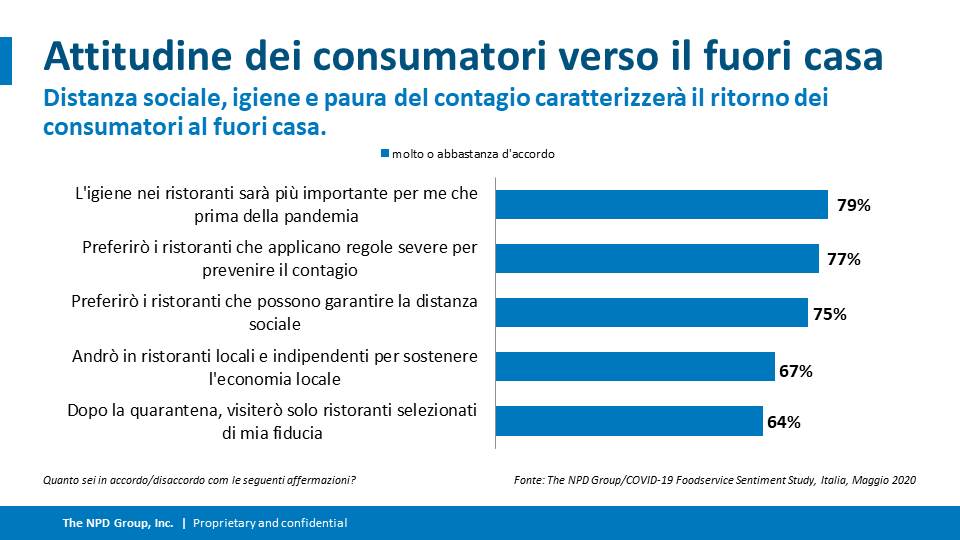 Attitudine dei consumatori verso il fuori casa

Distanza sociale, igiene e paura del contagio caratterizzerà il ritorno dei consumatori al fuori casa.

molto o abbastanza d'accordo

L'igiene nei ristoranti sarà più importante per me che prima della pandemia 79%

Preferirò i ristoranti che applicano regole severe per prevenire il contagio 77%

Preferirò i ristoranti che possono garantire la distanza sociale 75%

Andrò in ristoranti locali e indipendenti per sostenere l'economia locale 67%

Dopo la quarantena, visiterò solo ristoranti selezionati di mia fiducia 64%

Quanto sei in accordo/disaccordo con le seguenti affermazioni?

Fonte: The NPD Group/COVID-19 Foodservice Sentiment Study, Italia, Maggio 2020

The NPD Group, Inc. | Proprietary and confidential